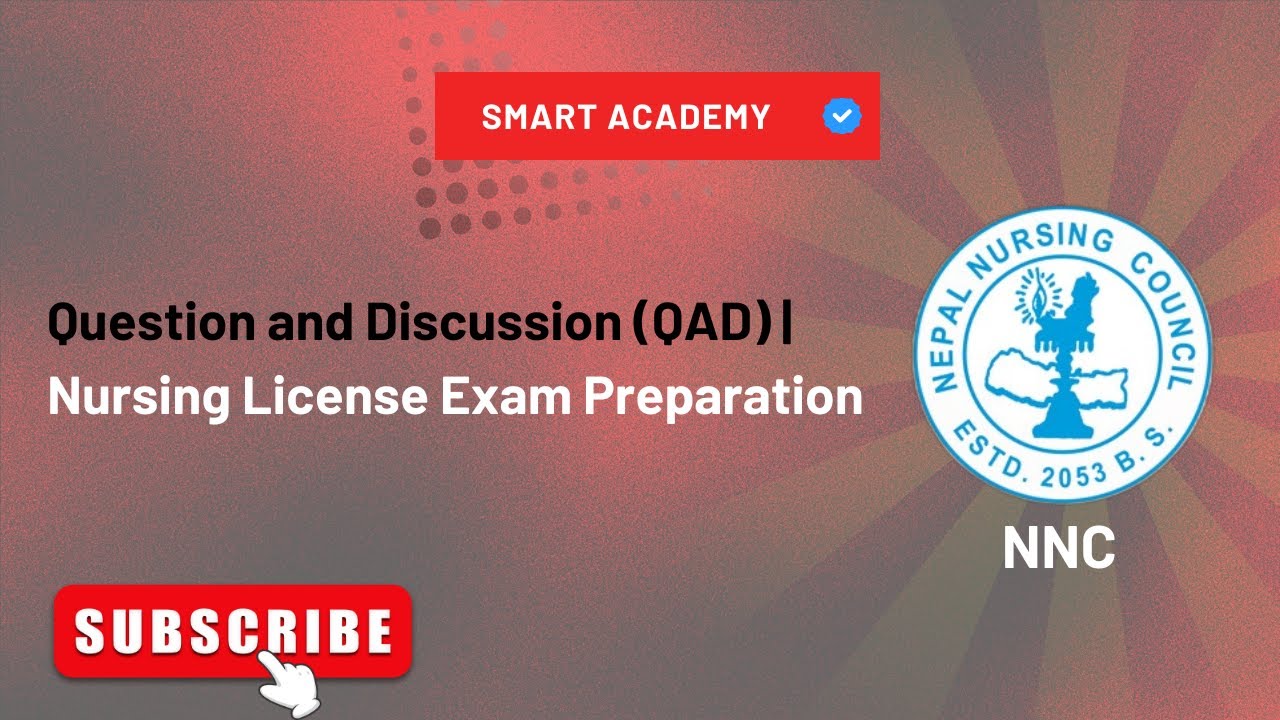 SMART ACADEMY

Question and Discussion (QAD) |
Nursing License Exam Preparation

NEPAL NURSING COUNCIL
ESTD. 2053 B. S.

NNC

SUBSCRIBE